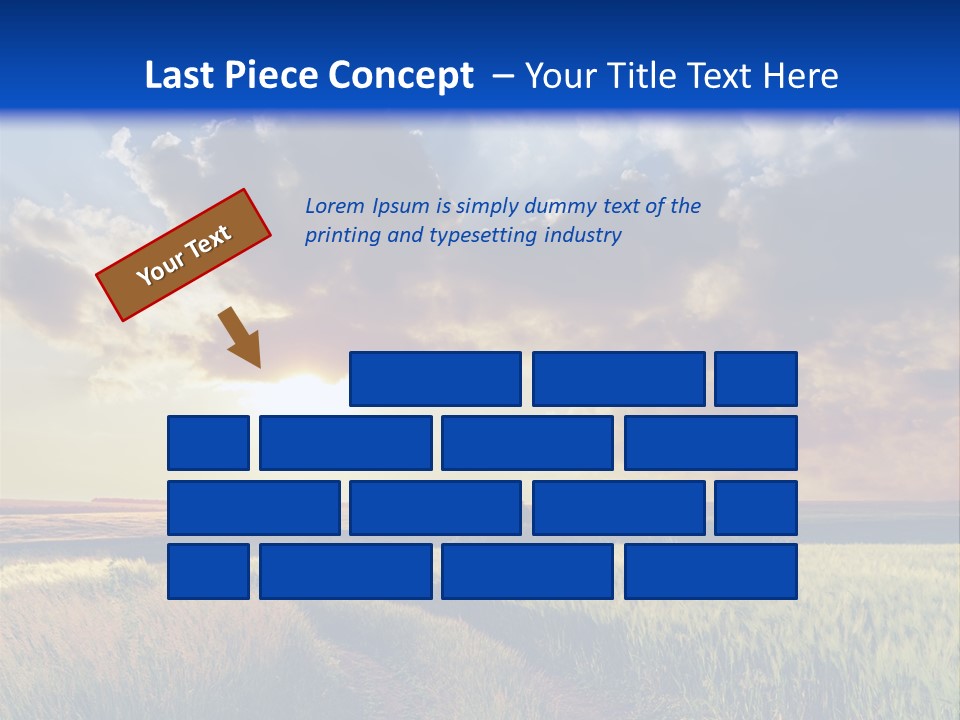 Last Piece Concept – Your Title Text Here

Your Text

Lorem Ipsum is simply dummy text of the printing and typesetting industry